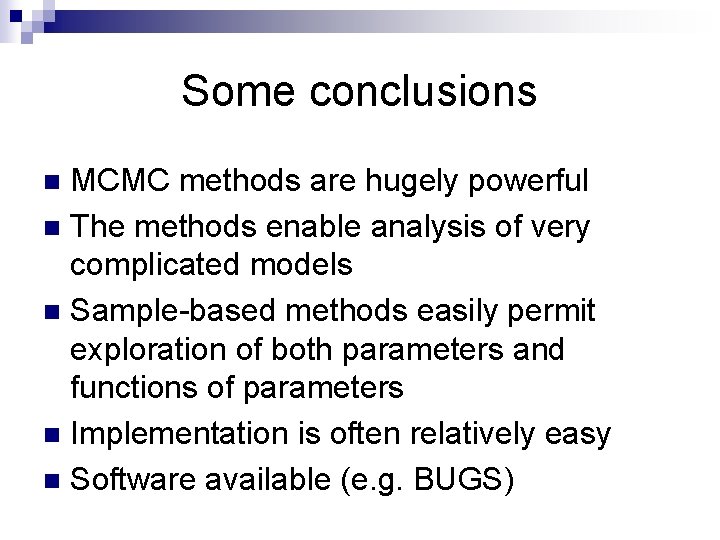 Some conclusions

- MCMC methods are hugely powerful
- The methods enable analysis of very complicated models
- Sample-based methods easily permit exploration of both parameters and functions of parameters
- Implementation is often relatively easy
- Software available (e.g. BUGS)